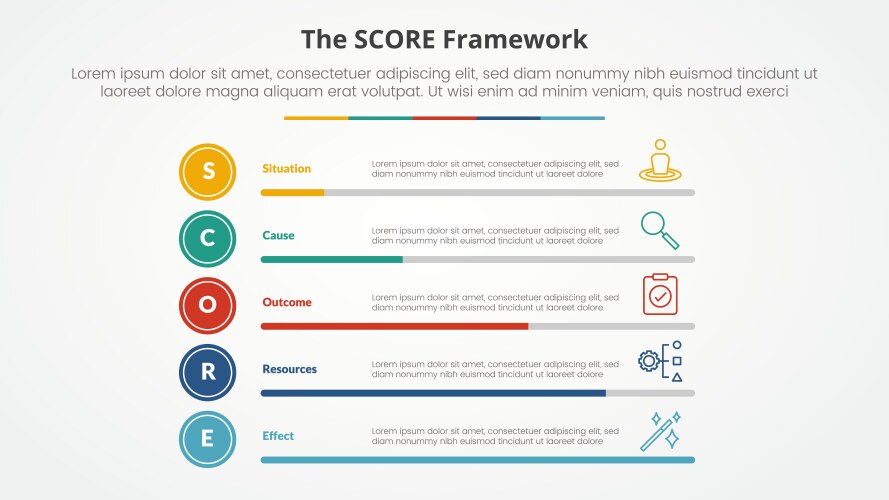 The SCORE Framework

Lorem ipsum dolor sit amet, consectetuer adipiscing elit, sed diam nonummy nibh euismod tincidunt ut laoreet dolore magna aliquam erat volutpat. Ut wisi enim ad minim veniam, quis nostrud exerci

S
Situation
Lorem ipsum dolor sit amet, consectetuer adipiscing elit, sed diam nonummy nibh euismod tincidunt ut laoreet dolore

C
Cause
Lorem ipsum dolor sit amet, consectetuer adipiscing elit, sed diam nonummy nibh euismod tincidunt ut laoreet dolore

O
Outcome
Lorem ipsum dolor sit amet, consectetuer adipiscing elit, sed diam nonummy nibh euismod tincidunt ut laoreet dolore

R
Resources
Lorem ipsum dolor sit amet, consectetuer adipiscing elit, sed diam nonummy nibh euismod tincidunt ut laoreet dolore

E
Effect
Lorem ipsum dolor sit amet, consectetuer adipiscing elit, sed diam nonummy nibh euismod tincidunt ut laoreet dolore